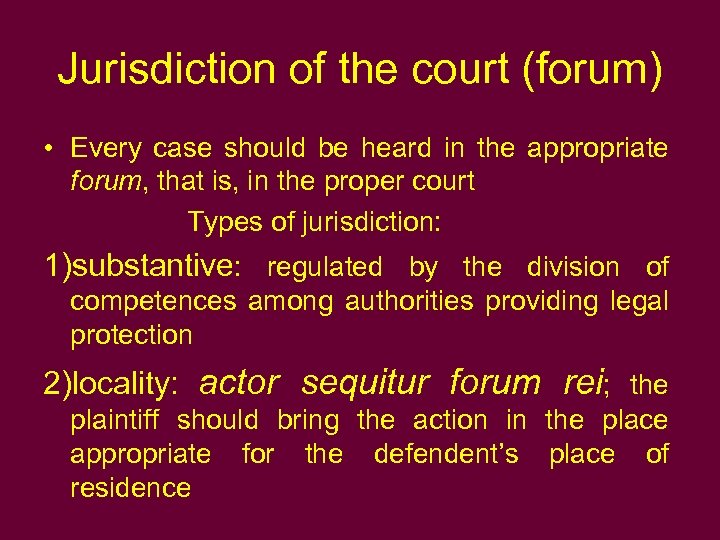 Jurisdiction of the court (forum)

• Every case should be heard in the appropriate forum, that is, in the proper court

Types of jurisdiction:

1)substantive: regulated by the division of competences among authorities providing legal protection

2)locality: actor sequitur forum rei; the plaintiff should bring the action in the place appropriate for the defendent's place of residence